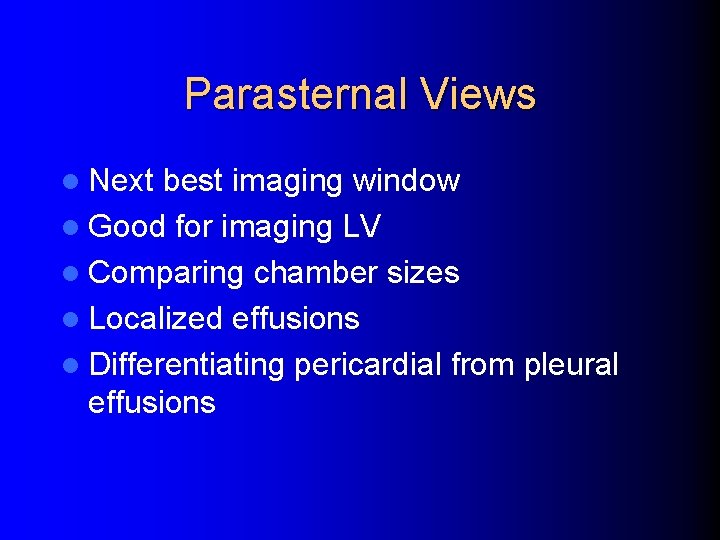 Parasternal Views

- Next best imaging window
- Good for imaging LV
- Comparing chamber sizes
- Localized effusions
- Differentiating pericardial from pleural effusions